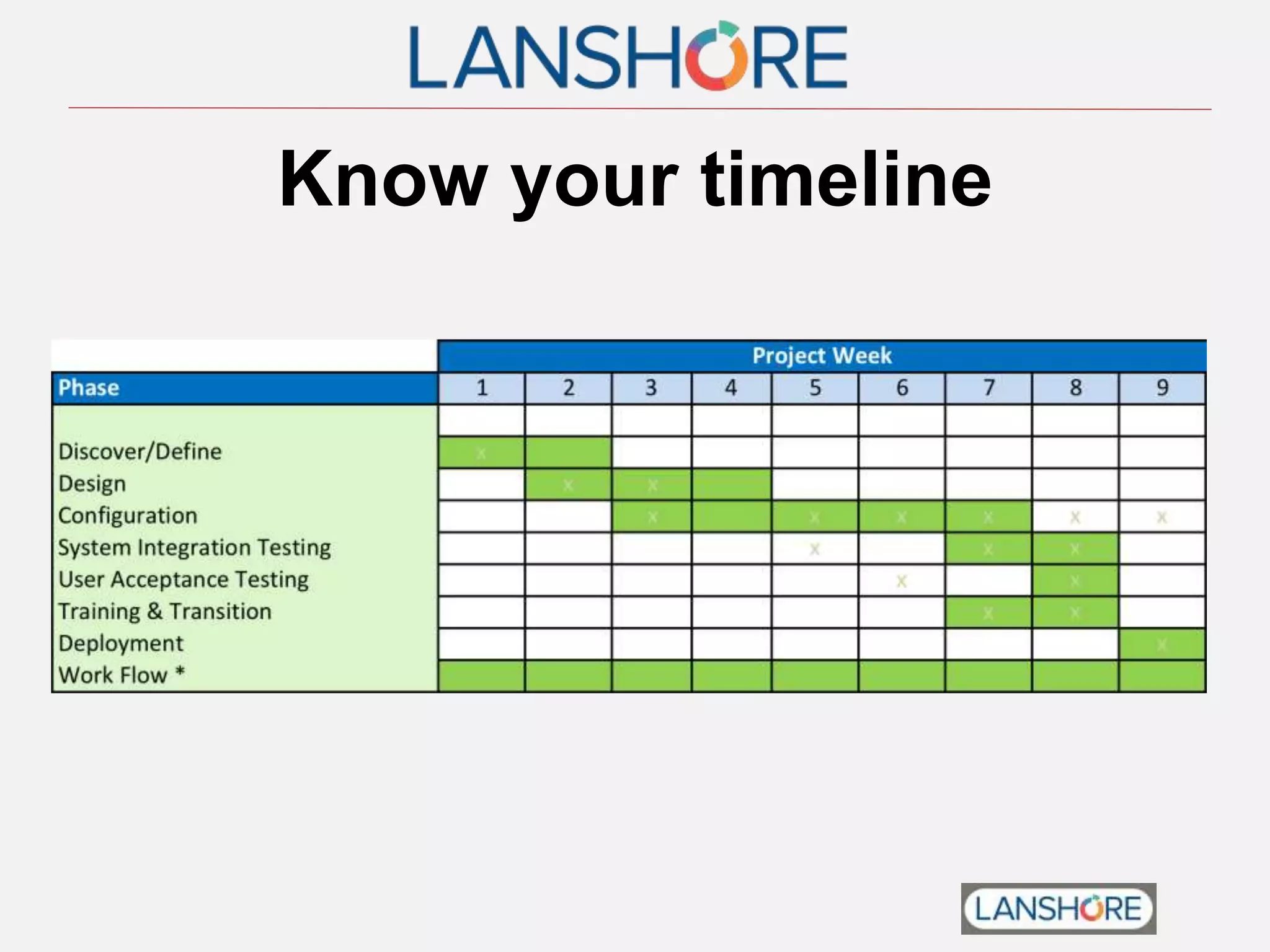 LANSHORE

Know your timeline

| | Project Week | | | | | | | | |
|---|---|---|---|---|---|---|---|---|---|
| Phase | 1 | 2 | 3 | 4 | 5 | 6 | 7 | 8 | 9 |
| | | | | | | | | | |
| Discover/Define | x | | | | | | | | |
| Design | | x | x | | | | | | |
| Configuration | | | x | | x | x | x | x | x |
| System Integration Testing | | | | | x | | x | x | |
| User Acceptance Testing | | | | | | x | | x | |
| Training & Transition | | | | | | | x | x | |
| Deployment | | | | | | | | | x |
| Work Flow * | | | | | | | | | |

LANSHORE